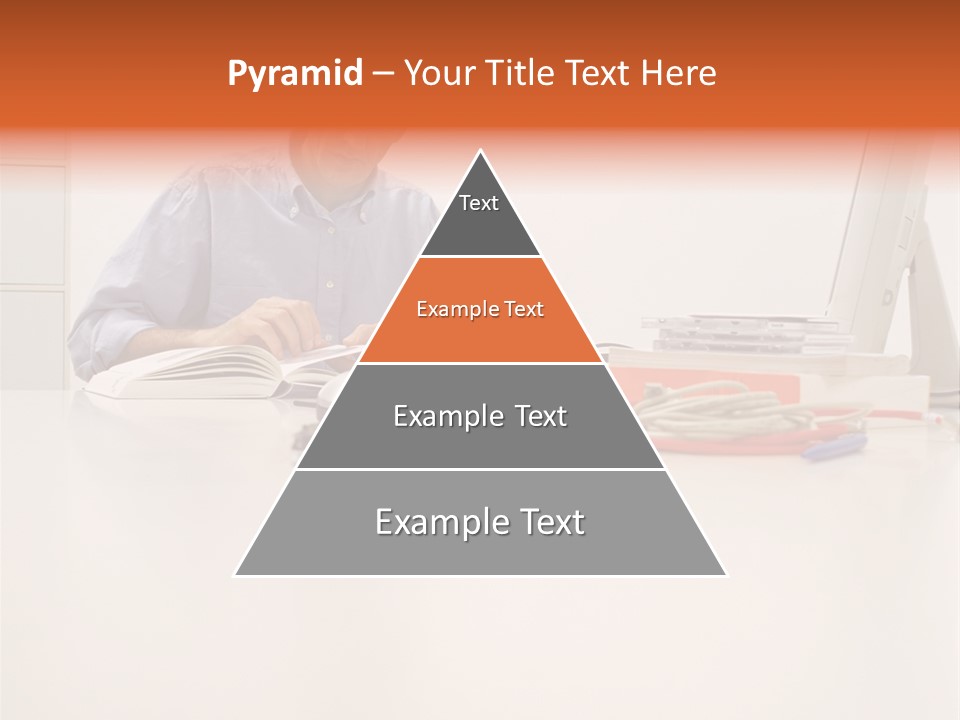 Pyramid – Your Title Text Here

Text

Example Text

Example Text

Example Text